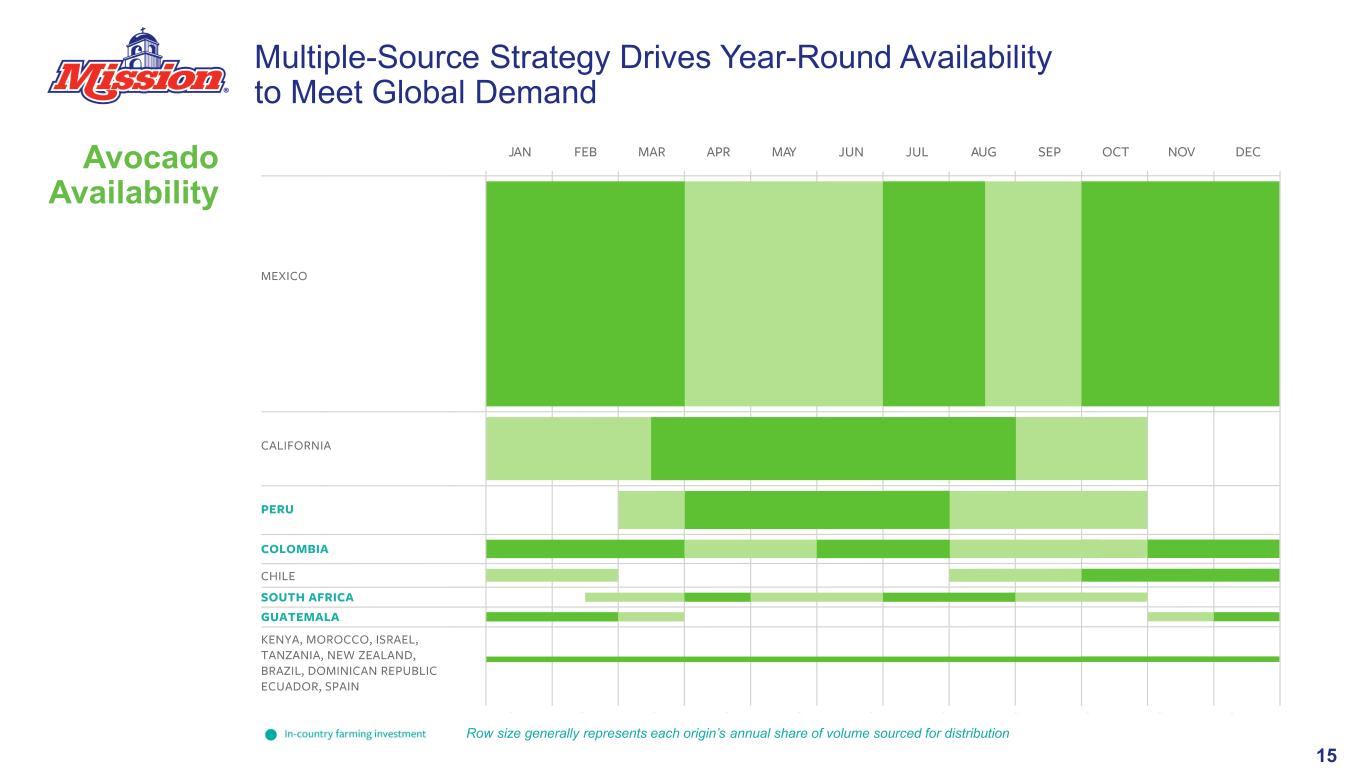 Mission®

Multiple-Source Strategy Drives Year-Round Availability to Meet Global Demand

Avocado Availability

JAN FEB MAR APR MAY JUN JUL AUG SEP OCT NOV DEC

MEXICO

CALIFORNIA

PERU

COLOMBIA

CHILE

SOUTH AFRICA

GUATEMALA

KENYA, MOROCCO, ISRAEL, TANZANIA, NEW ZEALAND, BRAZIL, DOMINICAN REPUBLIC ECUADOR, SPAIN

In-country farming investment

Row size generally represents each origin's annual share of volume sourced for distribution

15